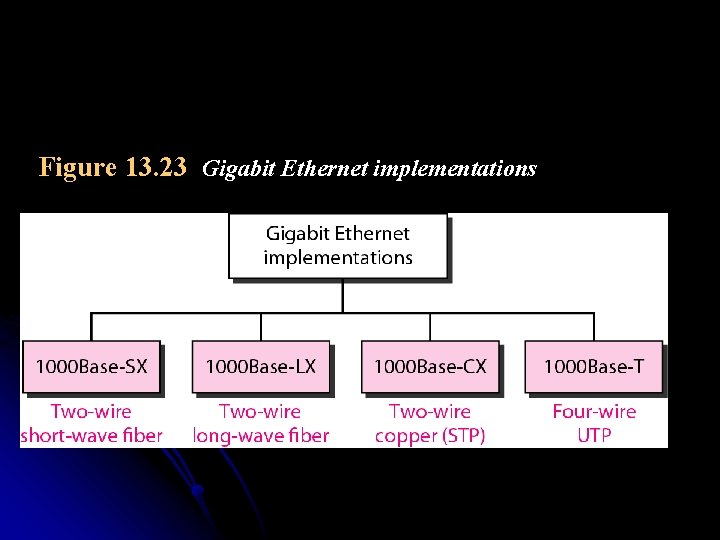 Figure 13.23 Gigabit Ethernet implementations

Gigabit Ethernet implementations

1000Base-SX
Two-wire short-wave fiber

1000Base-LX
Two-wire long-wave fiber

1000Base-CX
Two-wire copper (STP)

1000Base-T
Four-wire UTP